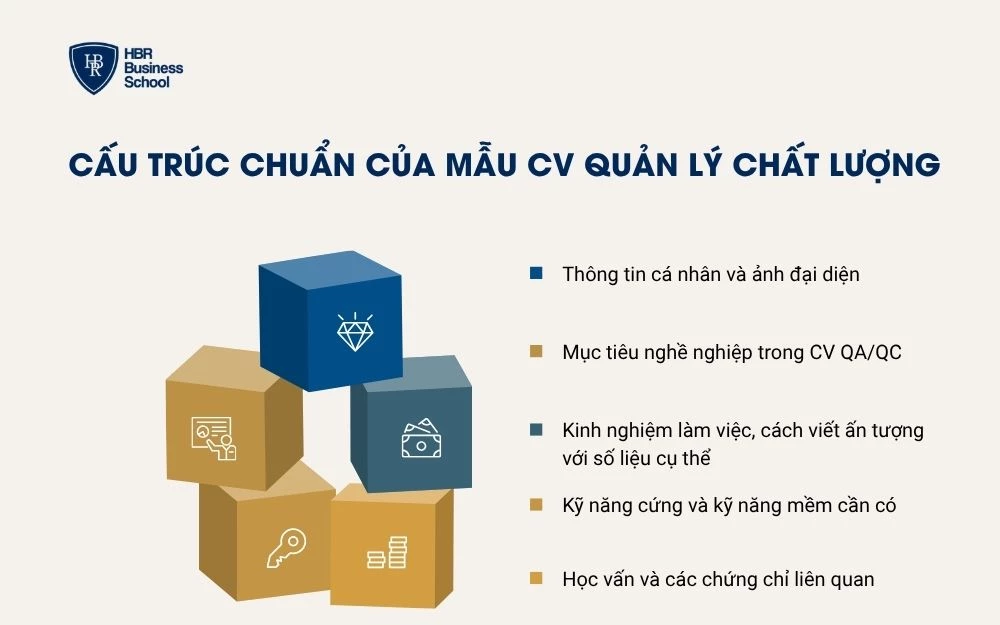 HBR Business School

CẤU TRÚC CHUẨN CỦA MẪU CV QUẢN LÝ CHẤT LƯỢNG

Thông tin cá nhân và ảnh đại diện

Mục tiêu nghề nghiệp trong CV QA/QC

Kinh nghiệm làm việc, cách viết ấn tượng với số liệu cụ thể

Kỹ năng cứng và kỹ năng mềm cần có

Học vấn và các chứng chỉ liên quan